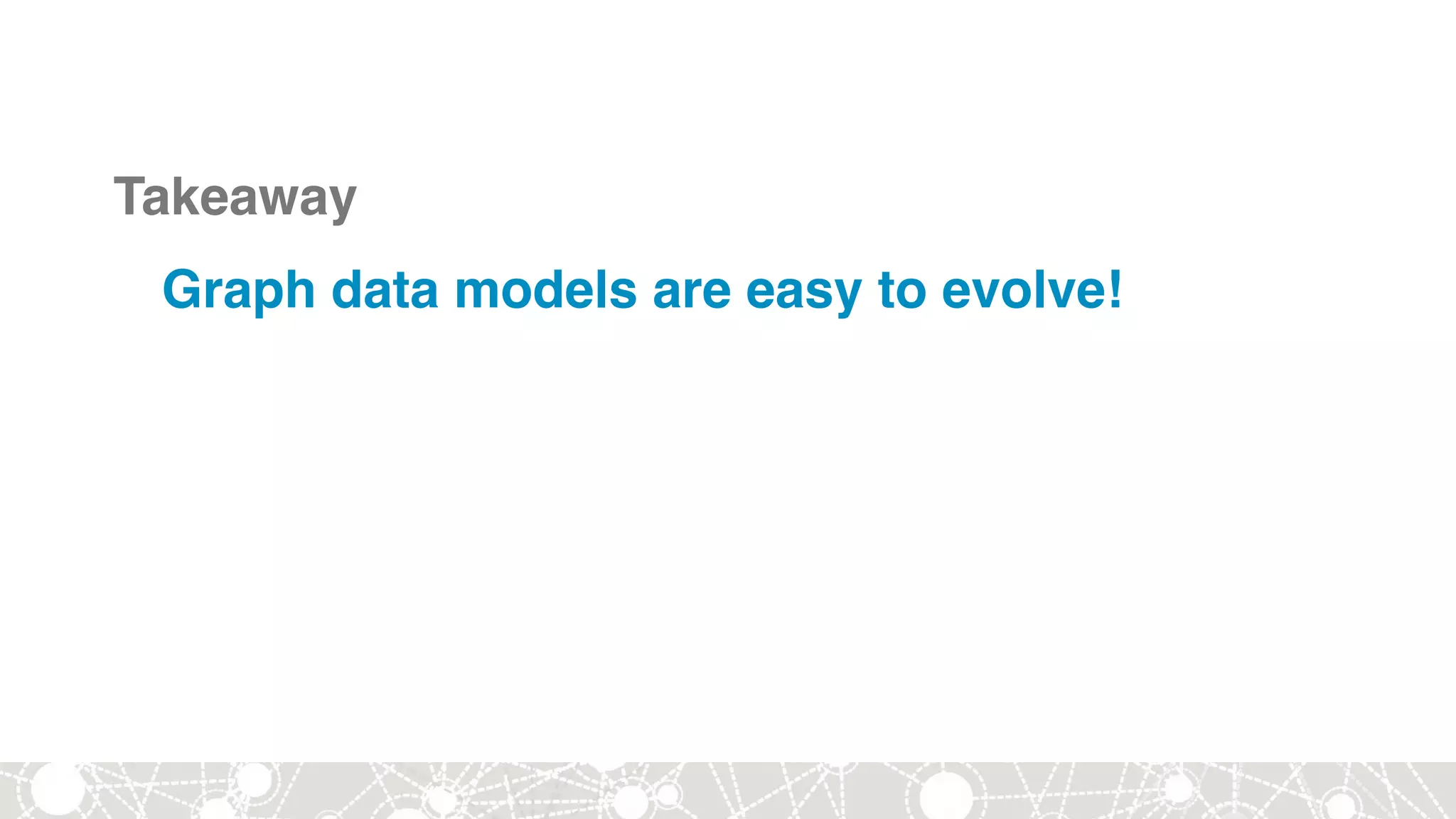 Takeaway

Graph data models are easy to evolve!